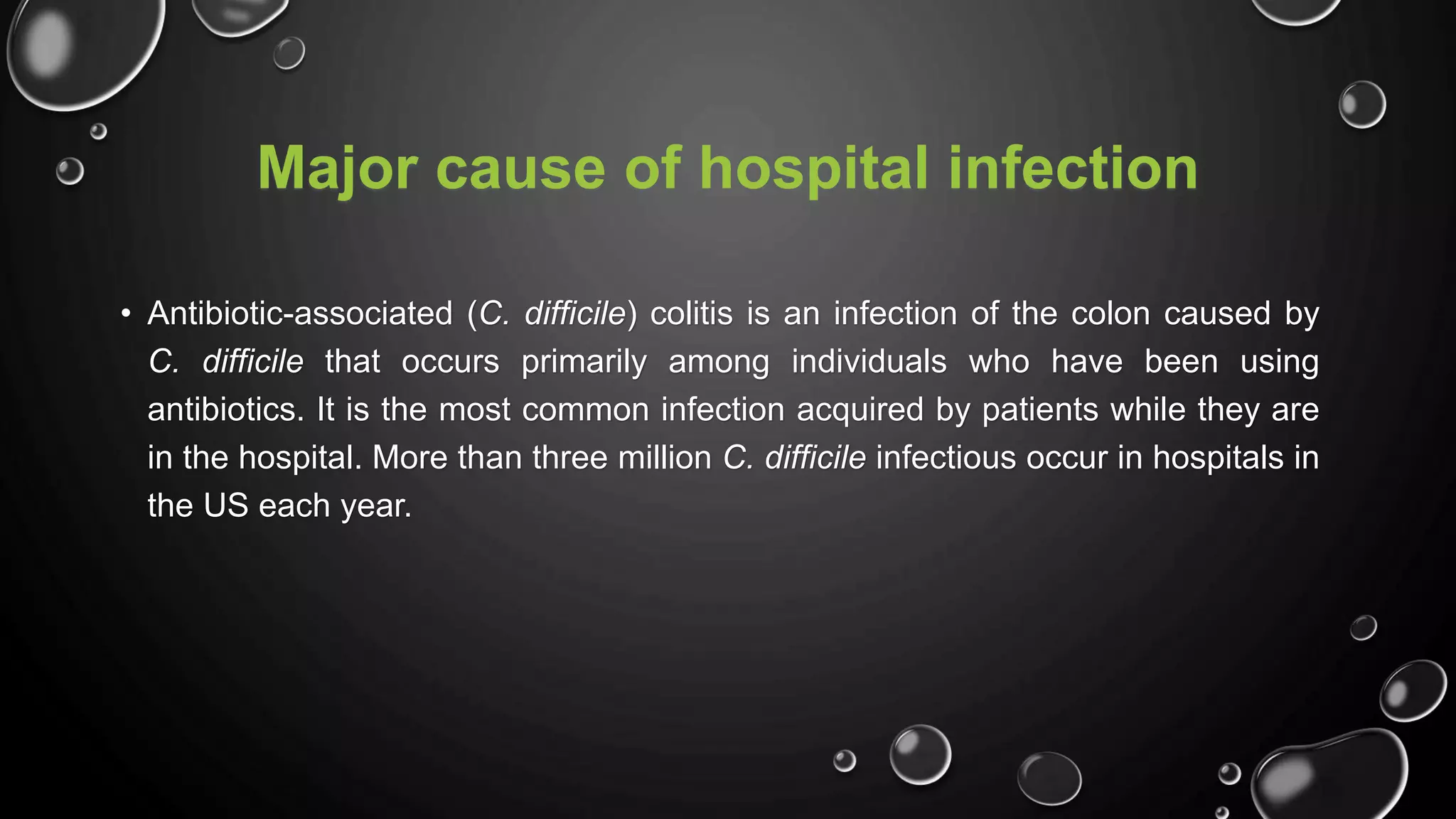 Major cause of hospital infection

• Antibiotic-associated (C. difficile) colitis is an infection of the colon caused by C. difficile that occurs primarily among individuals who have been using antibiotics. It is the most common infection acquired by patients while they are in the hospital. More than three million C. difficile infectious occur in hospitals in the US each year.